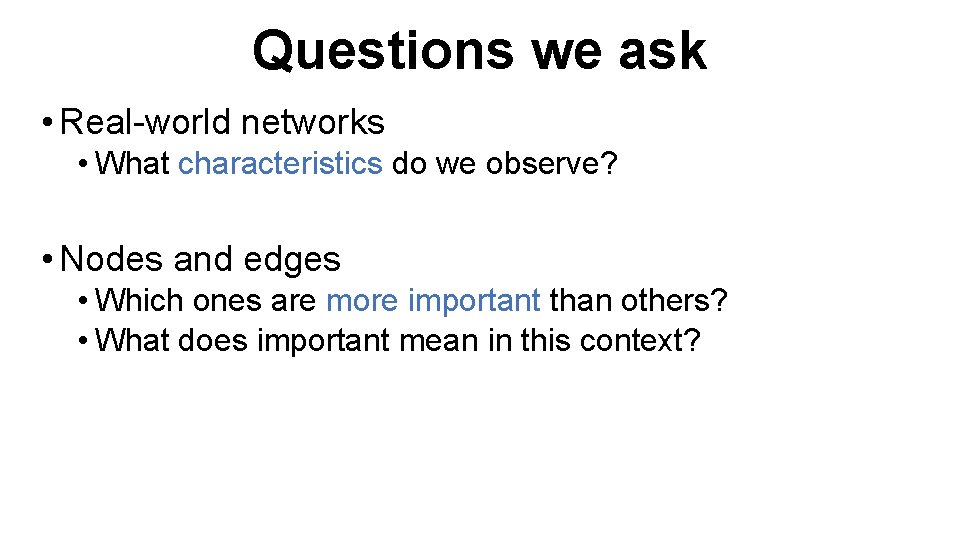 Questions we ask

• Real-world networks
  • What characteristics do we observe?

• Nodes and edges
  • Which ones are more important than others?
  • What does important mean in this context?